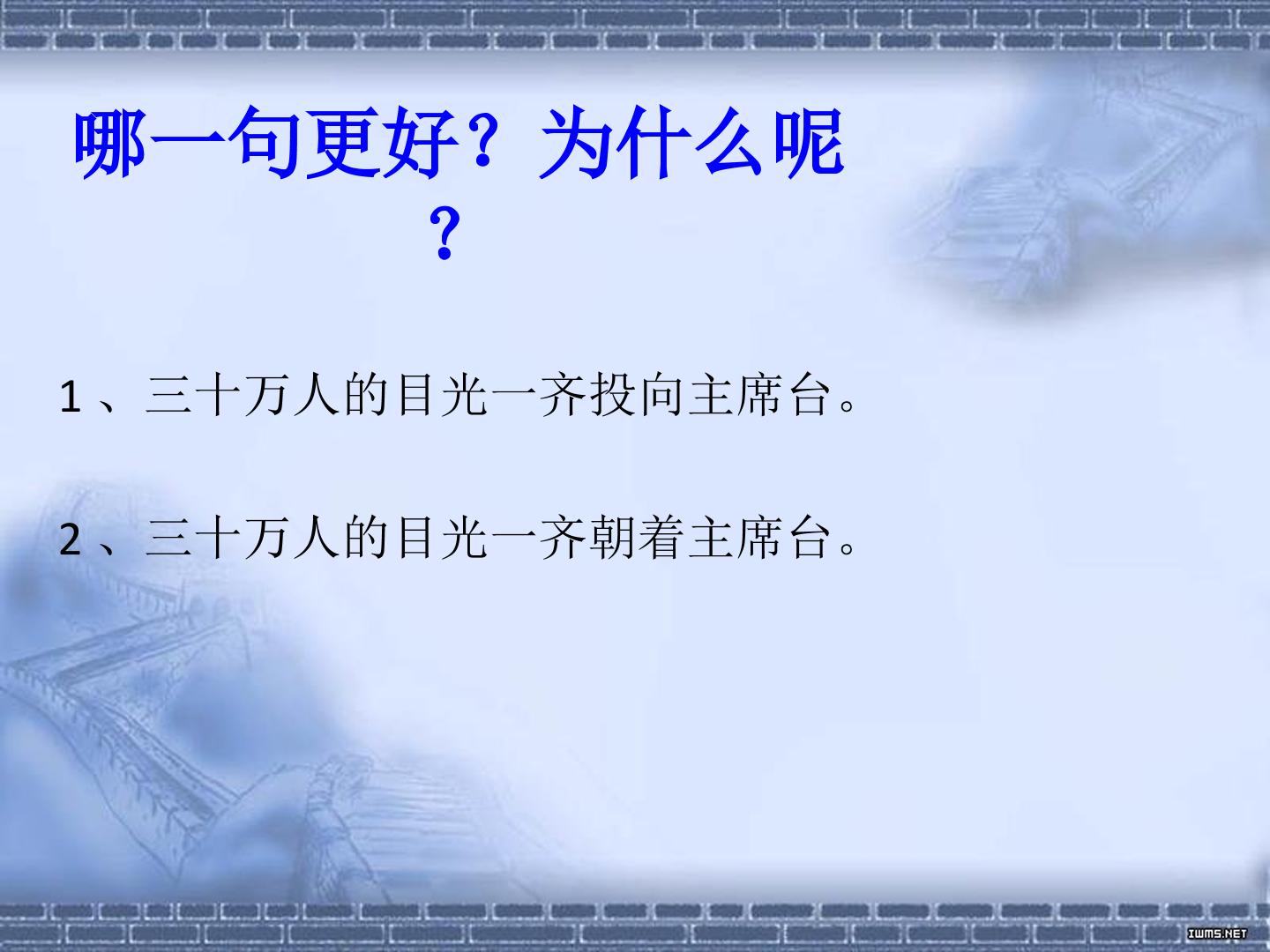 哪一句更好？为什么呢？

1、三十万人的目光一齐投向主席台。

2、三十万人的目光一齐朝着主席台。

IWMS.NET